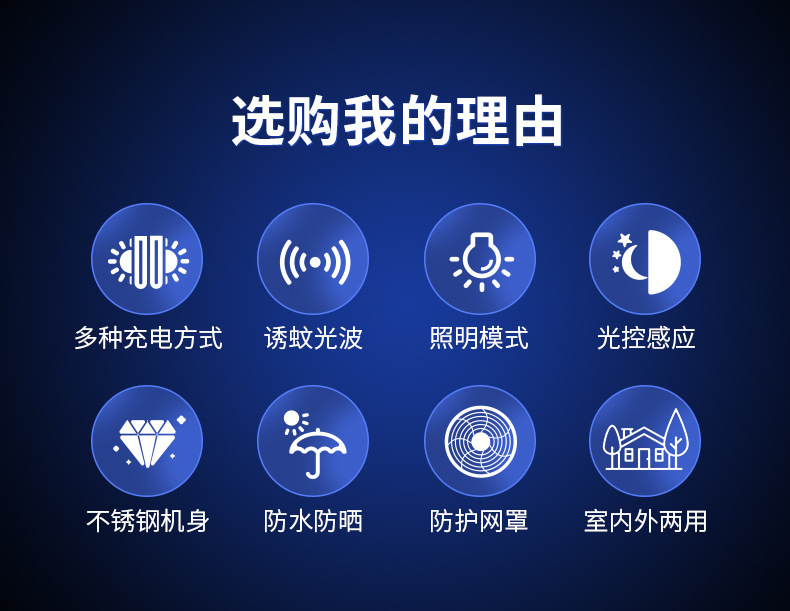 选购我的理由

多种充电方式
诱蚊光波
照明模式
光控感应

不锈钢机身
防水防晒
防护网罩
室内外两用